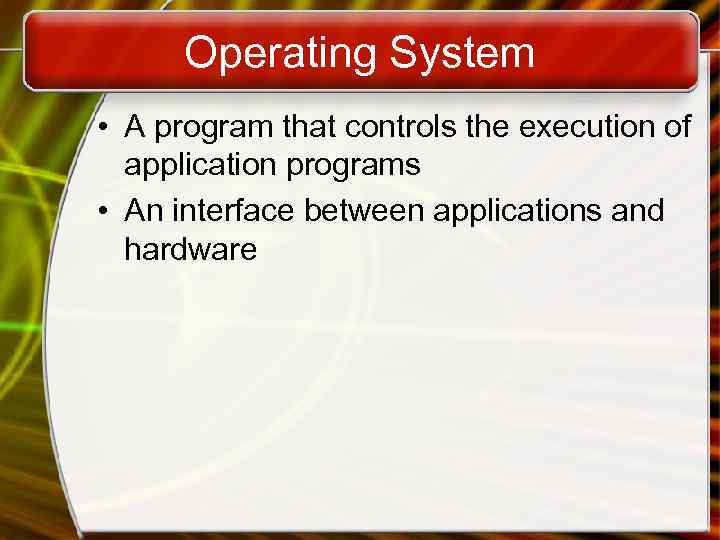 Operating System

• A program that controls the execution of application programs

• An interface between applications and hardware